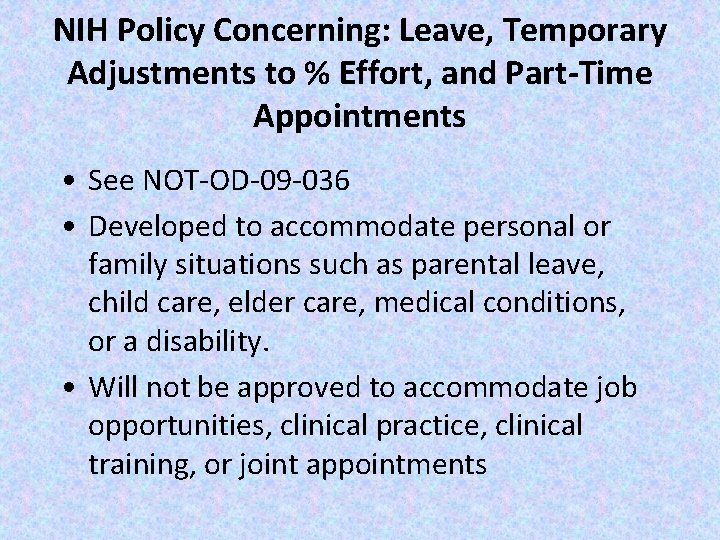 NIH Policy Concerning: Leave, Temporary Adjustments to % Effort, and Part-Time Appointments

• See NOT-OD-09-036

• Developed to accommodate personal or family situations such as parental leave, child care, elder care, medical conditions, or a disability.

• Will not be approved to accommodate job opportunities, clinical practice, clinical training, or joint appointments